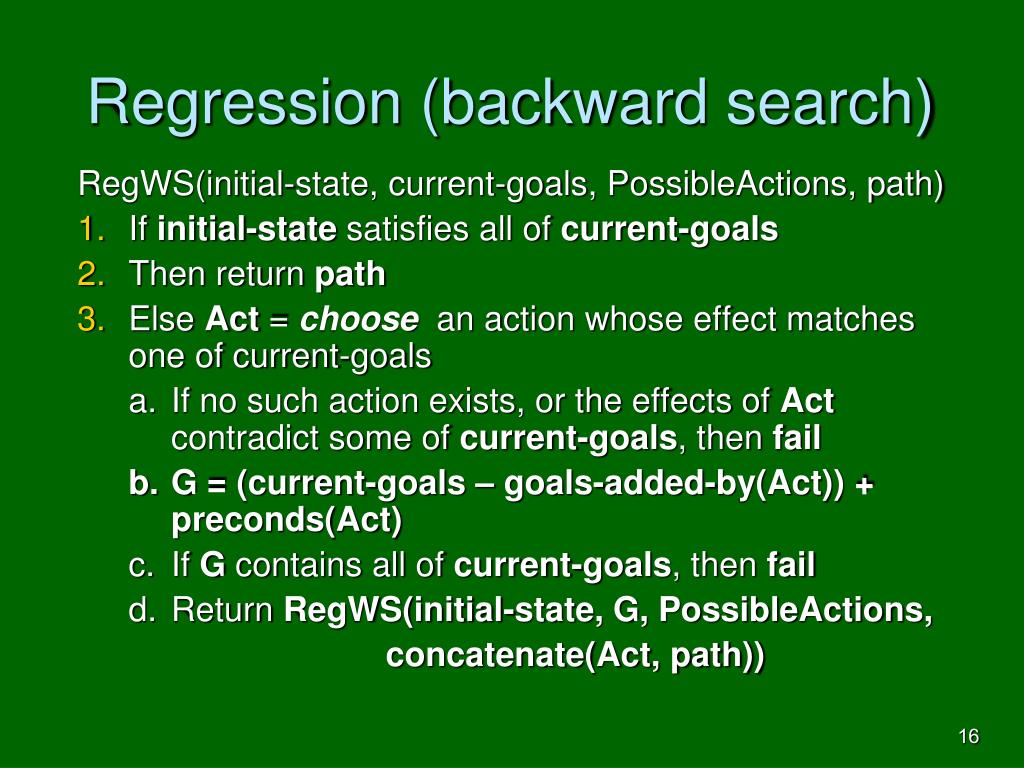 Regression (backward search)

RegWS(initial-state, current-goals, PossibleActions, path)
1. If initial-state satisfies all of current-goals
2. Then return path
3. Else Act = choose an action whose effect matches one of current-goals
a. If no such action exists, or the effects of Act contradict some of current-goals, then fail
b. G = (current-goals – goals-added-by(Act)) + preconds(Act)
c. If G contains all of current-goals, then fail
d. Return RegWS(initial-state, G, PossibleActions, concatenate(Act, path))

16